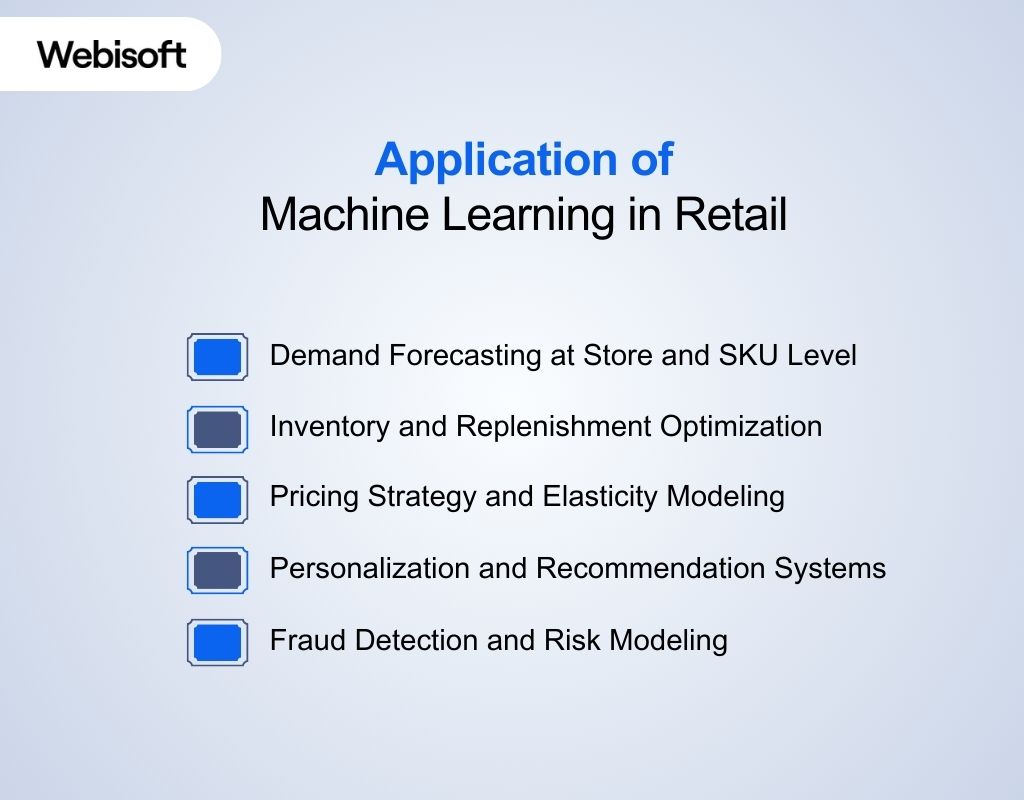 Webisoft

Application of
Machine Learning in Retail

Demand Forecasting at Store and SKU Level

Inventory and Replenishment Optimization

Pricing Strategy and Elasticity Modeling

Personalization and Recommendation Systems

Fraud Detection and Risk Modeling